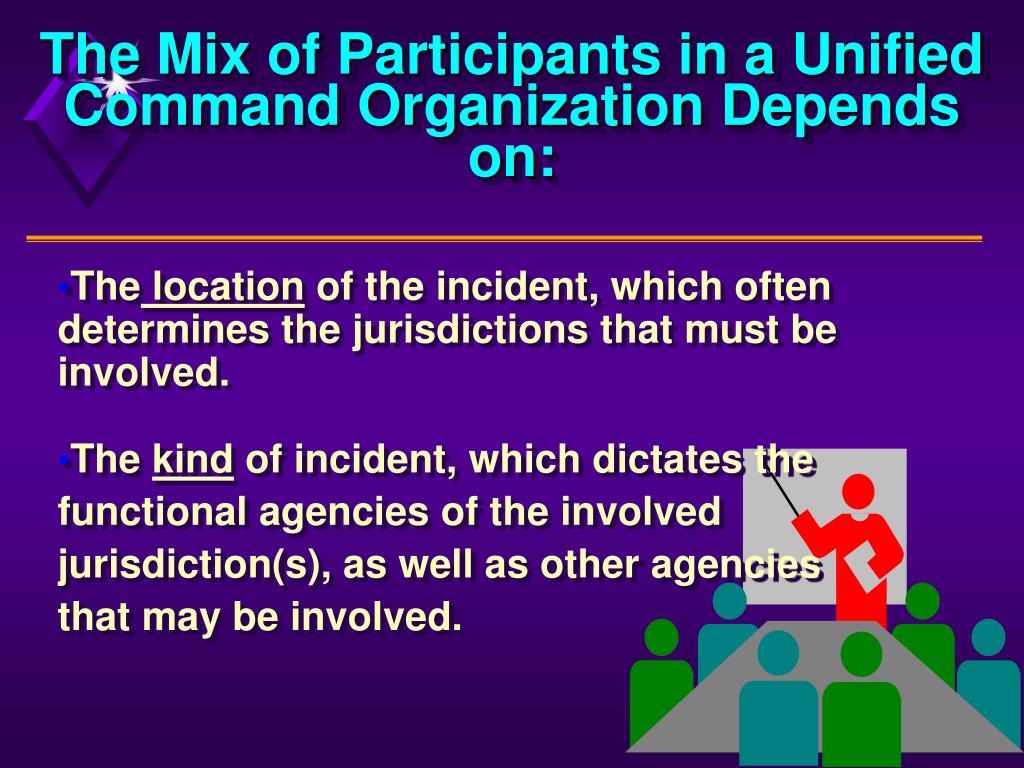 The Mix of Participants in a Unified Command Organization Depends on:

•The location of the incident, which often determines the jurisdictions that must be involved.

•The kind of incident, which dictates the functional agencies of the involved jurisdiction(s), as well as other agencies that may be involved.